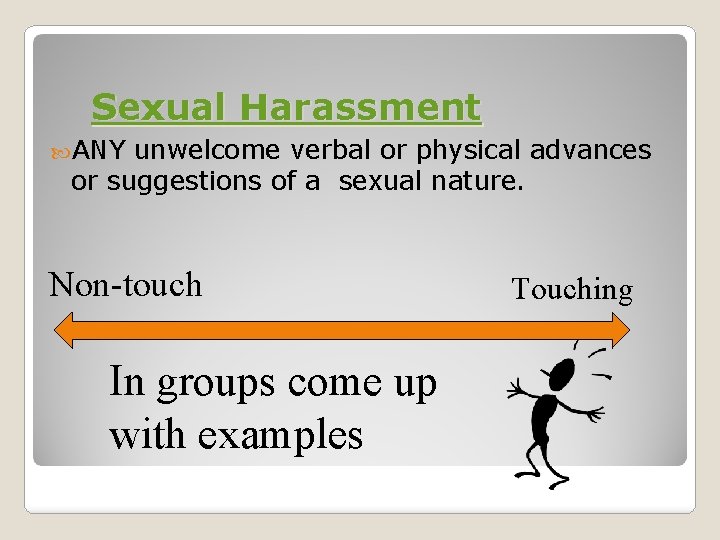 Sexual Harassment

ANY unwelcome verbal or physical advances or suggestions of a sexual nature.

Non-touch

Touching

In groups come up with examples